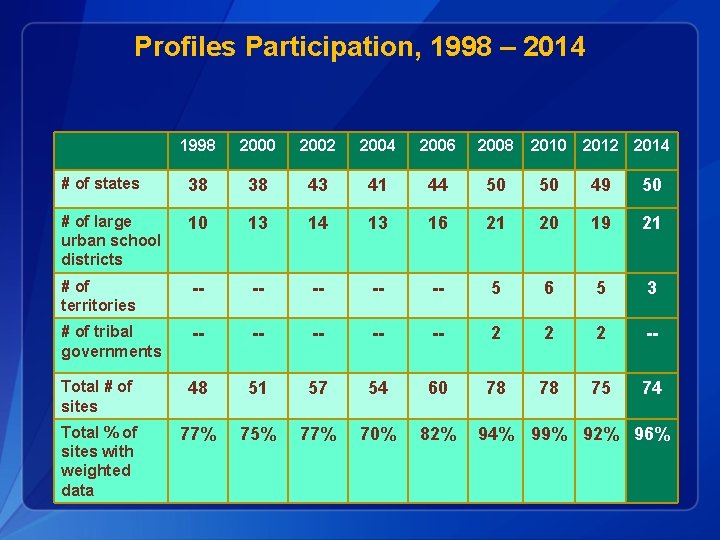 Profiles Participation, 1998 – 2014

| | 1998 | 2000 | 2002 | 2004 | 2006 | 2008 | 2010 | 2012 | 2014 |
|---|---|---|---|---|---|---|---|---|---|
| # of states | 38 | 38 | 43 | 41 | 44 | 50 | 50 | 49 | 50 |
| # of large urban school districts | 10 | 13 | 14 | 13 | 16 | 21 | 20 | 19 | 21 |
| # of territories | -- | -- | -- | -- | -- | 5 | 6 | 5 | 3 |
| # of tribal governments | -- | -- | -- | -- | -- | 2 | 2 | 2 | -- |
| Total # of sites | 48 | 51 | 57 | 54 | 60 | 78 | 78 | 75 | 74 |
| Total % of sites with weighted data | 77% | 75% | 77% | 70% | 82% | 94% | 99% | 92% | 96% |